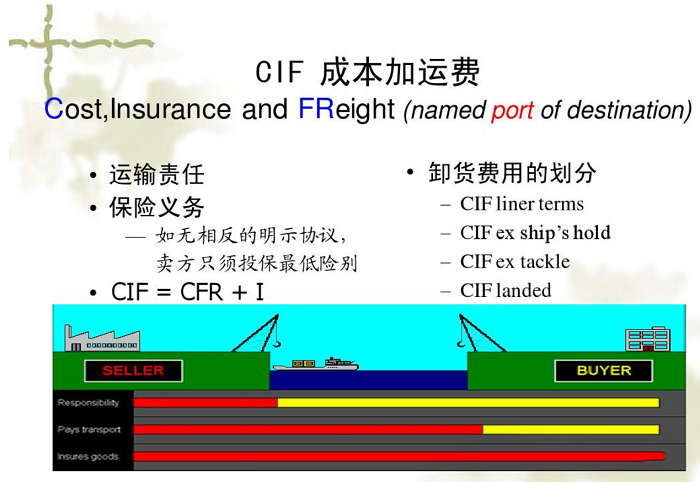 CIF 成本加运费

Cost,Insurance and FReight (named port of destination)

• 运输责任
• 保险义务
— 如无相反的明示协议，卖方只须投保最低险别
• CIF = CFR + I

• 卸货费用的划分
– CIF liner terms
– CIF ex ship's hold
– CIF ex tackle
– CIF landed

SELLER

BUYER

Responsibility

Pays transport

Insures goods